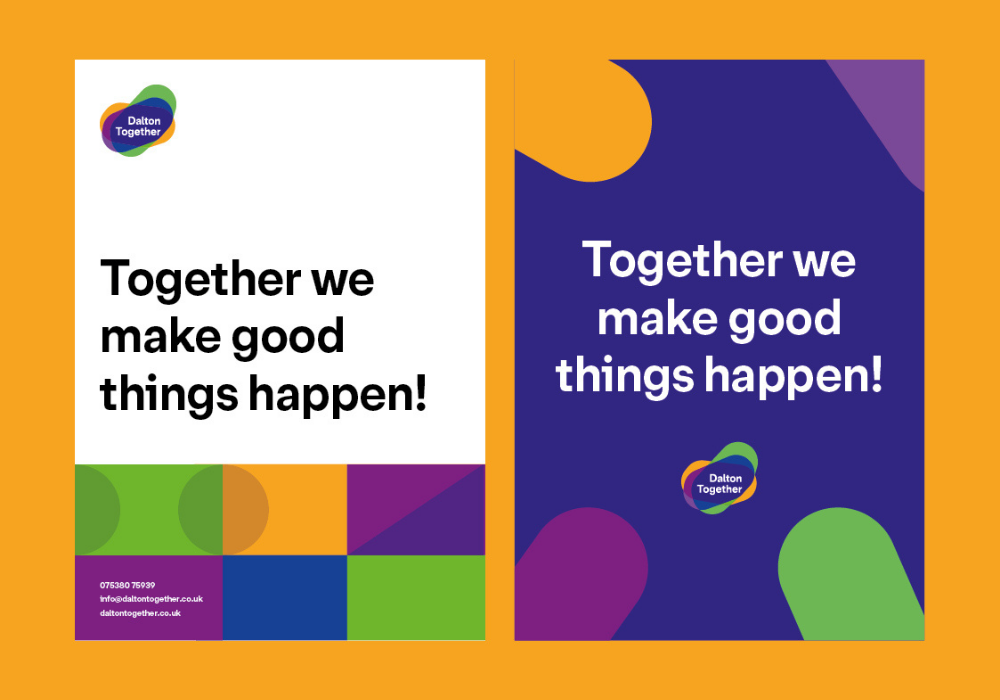 Dalton Together

Together we make good things happen!

075380 75939
info@daltontogether.co.uk
daltontogether.co.uk

Together we make good things happen!

Dalton Together